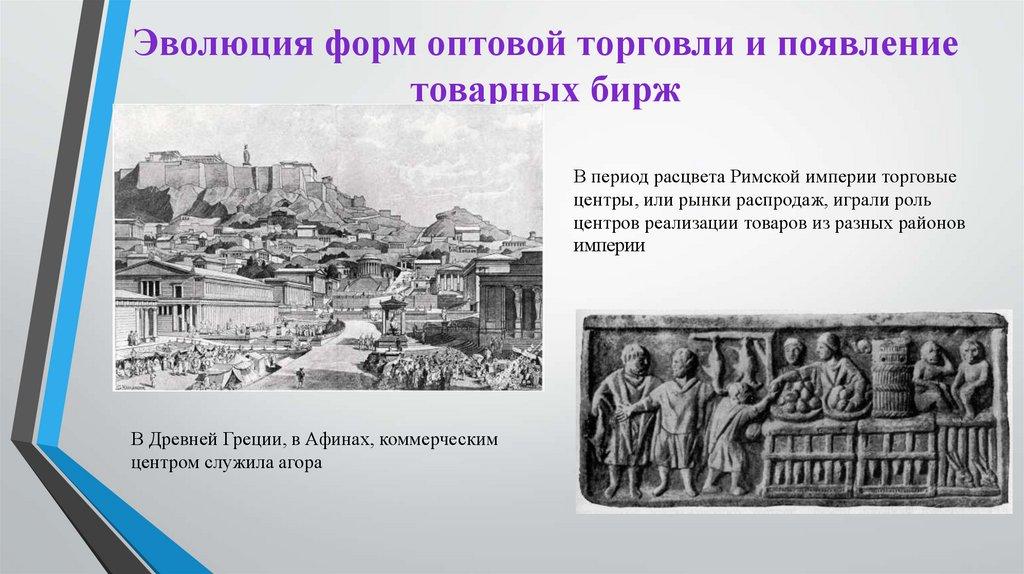 Эволюция форм оптовой торговли и появление товарных бирж

В период расцвета Римской империи торговые центры, или рынки распродаж, играли роль центров реализации товаров из разных районов империи

В Древней Греции, в Афинах, коммерческим центром служила агора